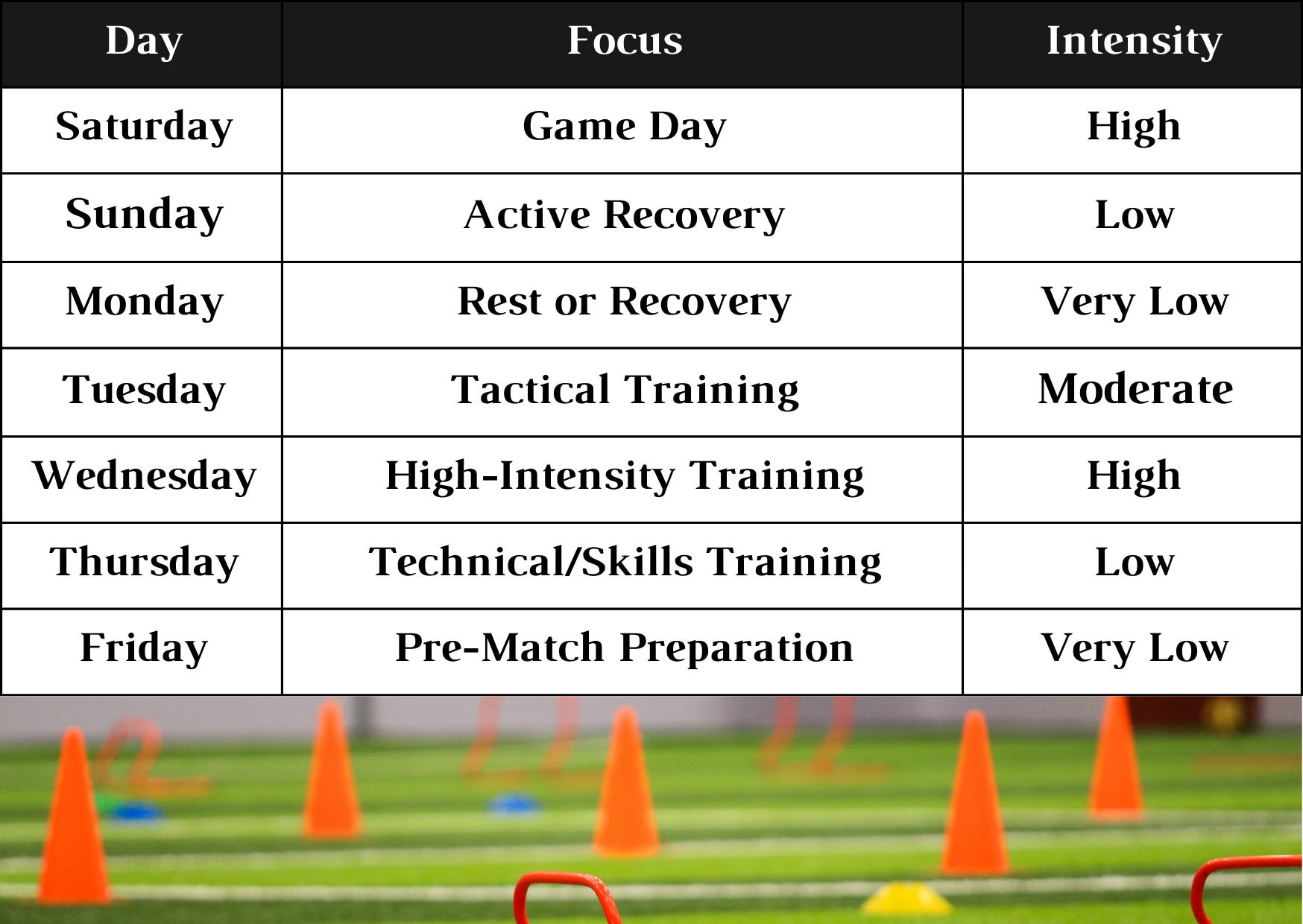 | Day | Focus | Intensity |
|---|---|---|
| Saturday | Game Day | High |
| Sunday | Active Recovery | Low |
| Monday | Rest or Recovery | Very Low |
| Tuesday | Tactical Training | Moderate |
| Wednesday | High-Intensity Training | High |
| Thursday | Technical/Skills Training | Low |
| Friday | Pre-Match Preparation | Very Low |